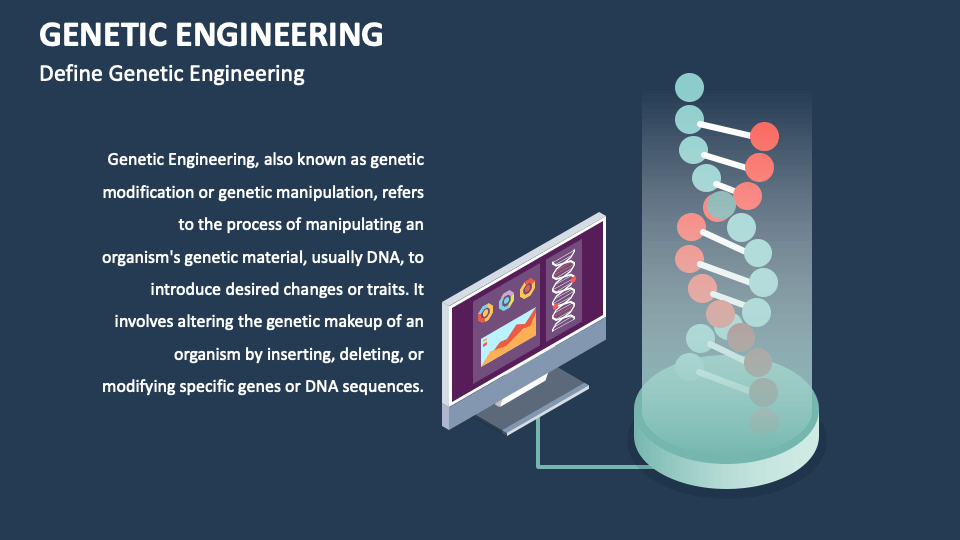 GENETIC ENGINEERING

Define Genetic Engineering

Genetic Engineering, also known as genetic modification or genetic manipulation, refers to the process of manipulating an organism's genetic material, usually DNA, to introduce desired changes or traits. It involves altering the genetic makeup of an organism by inserting, deleting, or modifying specific genes or DNA sequences.